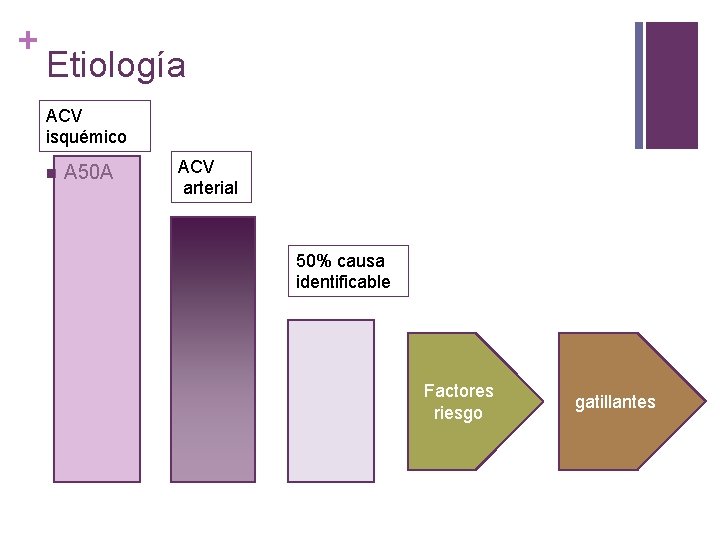 +
Etiología

ACV isquémico

A50A

ACV arterial

50% causa identificable

Factores riesgo

gatillantes